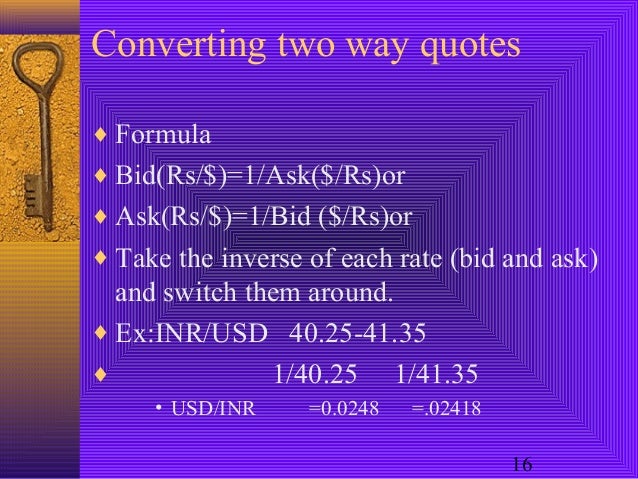 Converting two way quotes

♦ Formula
♦ Bid(Rs/\$)=1/Ask(\$/Rs)or
♦ Ask(Rs/\$)=1/Bid (\$/Rs)or
♦ Take the inverse of each rate (bid and ask) and switch them around.
♦ Ex:INR/USD 40.25-41.35
♦ 1/40.25 1/41.35
• USD/INR =0.0248 =.02418

16